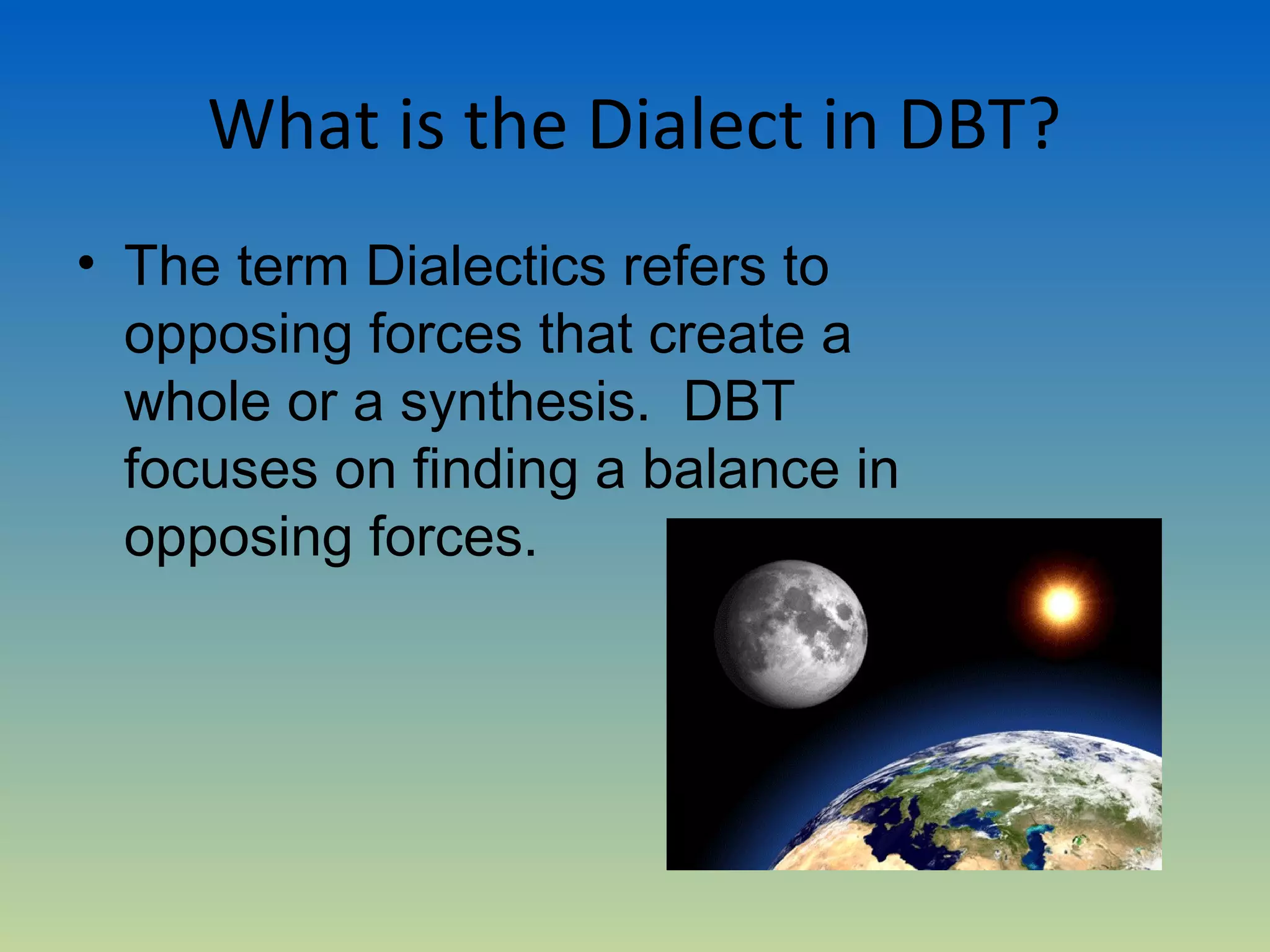 What is the Dialect in DBT?

• The term Dialectics refers to opposing forces that create a whole or a synthesis.  DBT focuses on finding a balance in opposing forces.